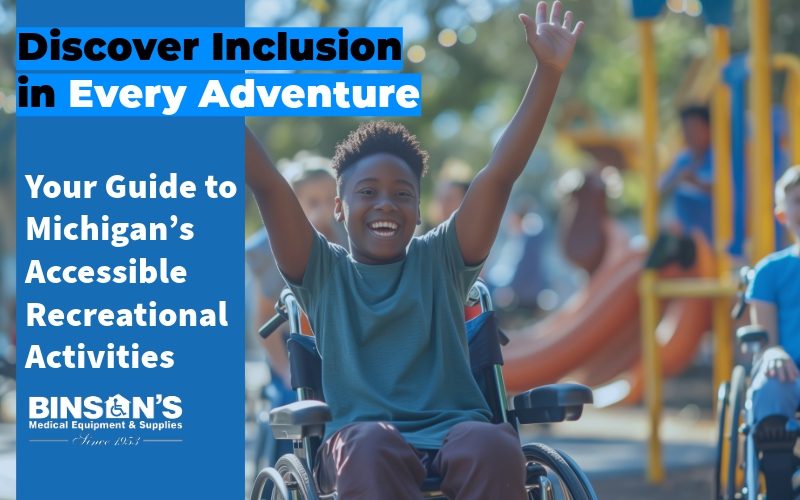 Discover Inclusion in Every Adventure

Your Guide to Michigan's Accessible Recreational Activities

BINSON'S
Medical Equipment & Supplies
Since 1953